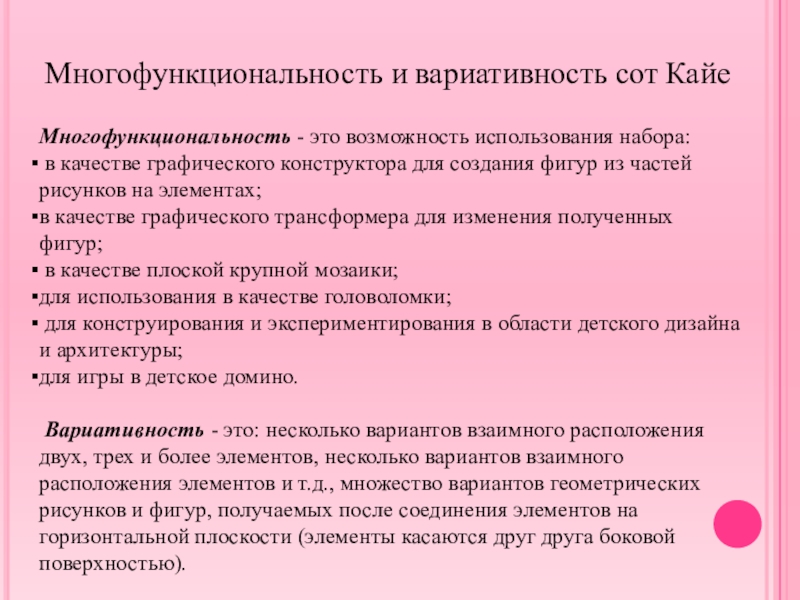 Многофункциональность и вариативность сот Кайе

Многофункциональность - это возможность использования набора:
▪ в качестве графического конструктора для создания фигур из частей рисунков на элементах;
▪в качестве графического трансформера для изменения полученных фигур;
▪ в качестве плоской крупной мозаики;
▪для использования в качестве головоломки;
▪ для конструирования и экспериментирования в области детского дизайна и архитектуры;
▪для игры в детское домино.

Вариативность - это: несколько вариантов взаимного расположения двух, трех и более элементов, несколько вариантов взаимного расположения элементов и т.д., множество вариантов геометрических рисунков и фигур, получаемых после соединения элементов на горизонтальной плоскости (элементы касаются друг друга боковой поверхностью).